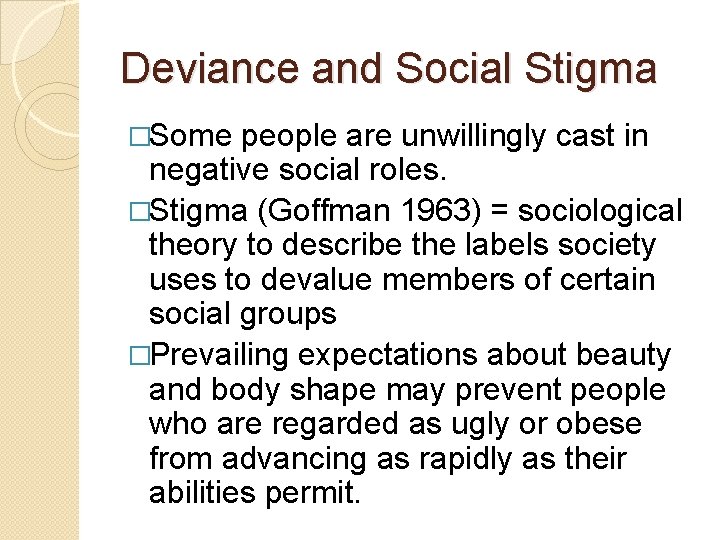 Deviance and Social Stigma

□Some people are unwillingly cast in negative social roles.

□Stigma (Goffman 1963) = sociological theory to describe the labels society uses to devalue members of certain social groups

□Prevailing expectations about beauty and body shape may prevent people who are regarded as ugly or obese from advancing as rapidly as their abilities permit.